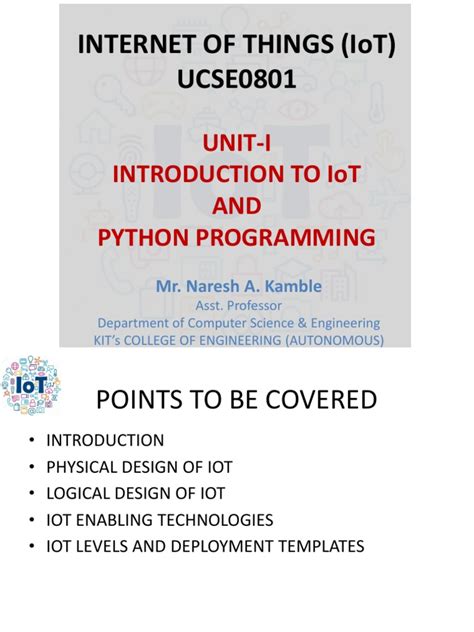 INTERNET OF THINGS (IoT)
UCSE0801

UNIT-I
INTRODUCTION TO IoT
AND
PYTHON PROGRAMMING

Mr. Naresh A. Kamble
Asst. Professor
Department of Computer Science & Engineering
KIT's COLLEGE OF ENGINEERING (AUTONOMOUS)

IoT

POINTS TO BE COVERED

• INTRODUCTION
• PHYSICAL DESIGN OF IOT
• LOGICAL DESIGN OF IOT
• IOT ENABLING TECHNOLOGIES
• IOT LEVELS AND DEPLOYMENT TEMPLATES